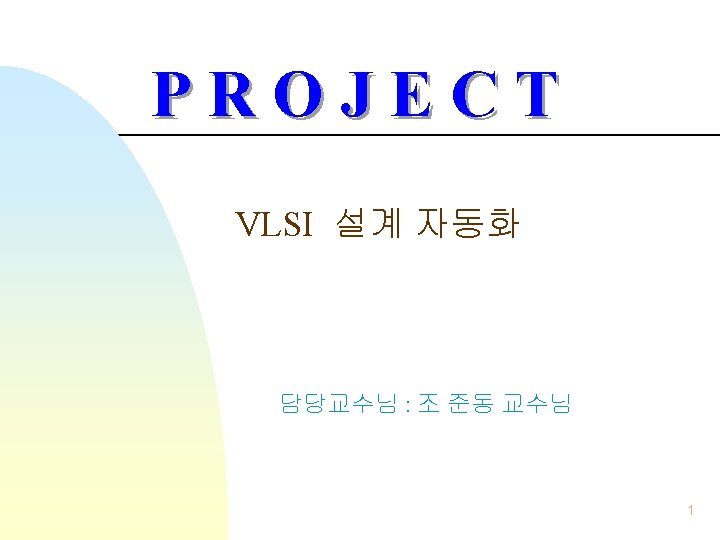 P R O J E C T

VLSI 설계 자동화

담당교수님 : 조 준동 교수님

1